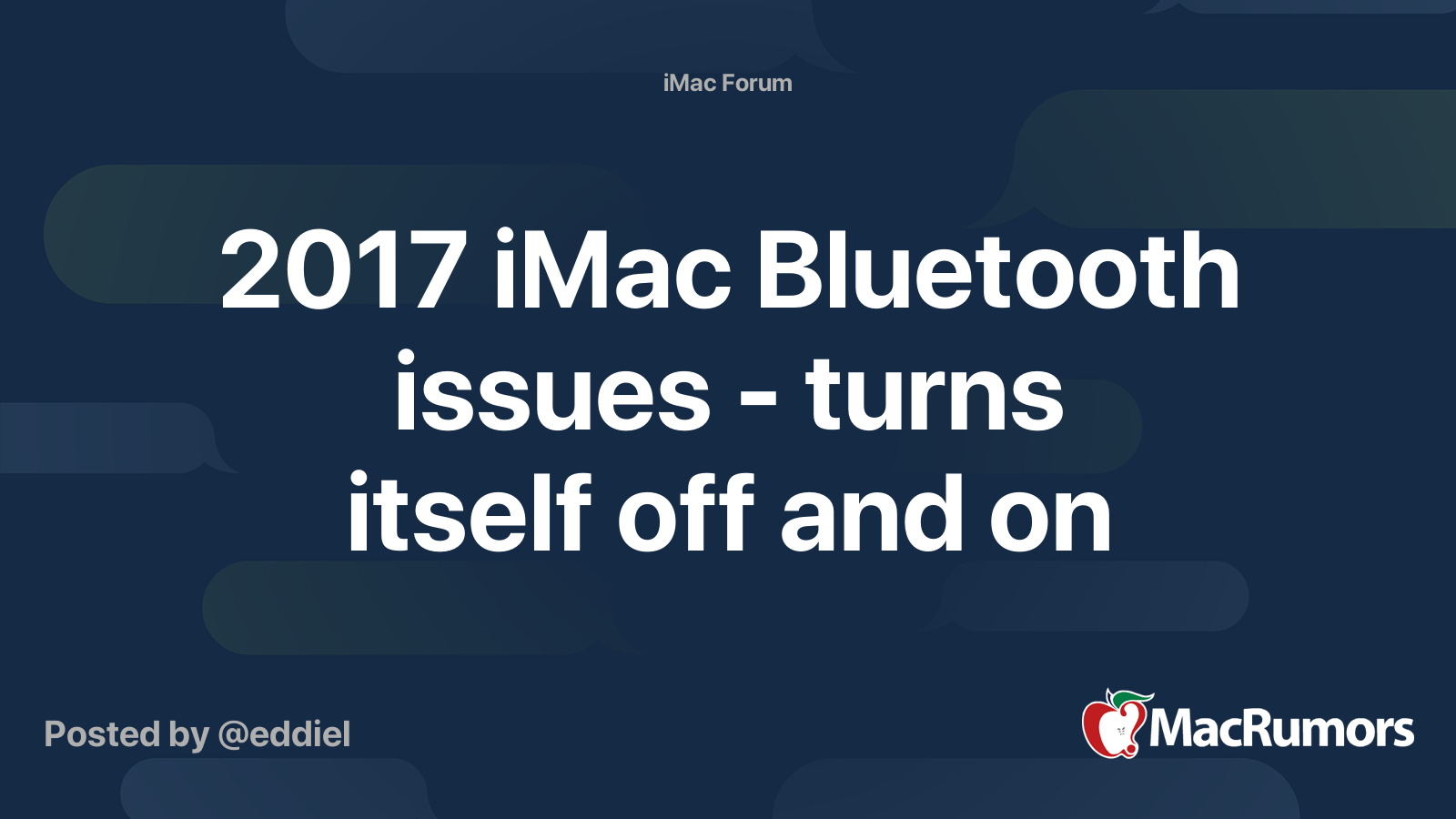 iMac Forum

2017 iMac Bluetooth issues - turns itself off and on

Posted by @eddiel

MacRumors